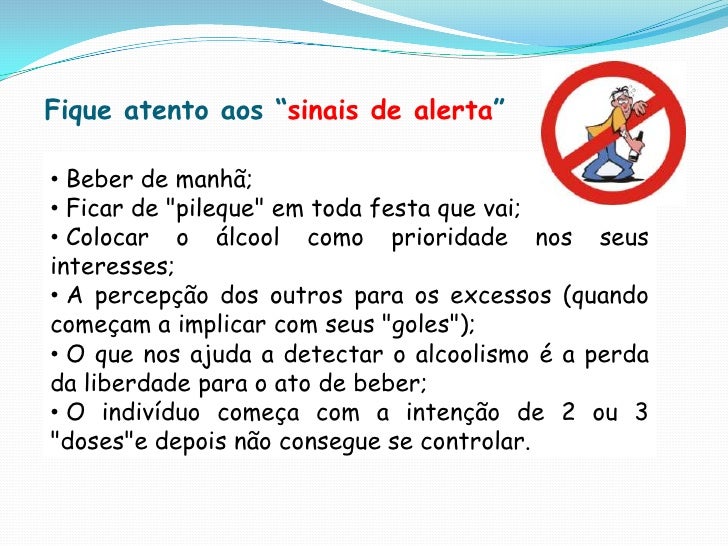 Fique atento aos “sinais de alerta”

• Beber de manhã;
• Ficar de "pileque" em toda festa que vai;
• Colocar o álcool como prioridade nos seus interesses;
• A percepção dos outros para os excessos (quando começam a implicar com seus "goles");
• O que nos ajuda a detectar o alcoolismo é a perda da liberdade para o ato de beber;
• O indivíduo começa com a intenção de 2 ou 3 "doses"e depois não consegue se controlar.